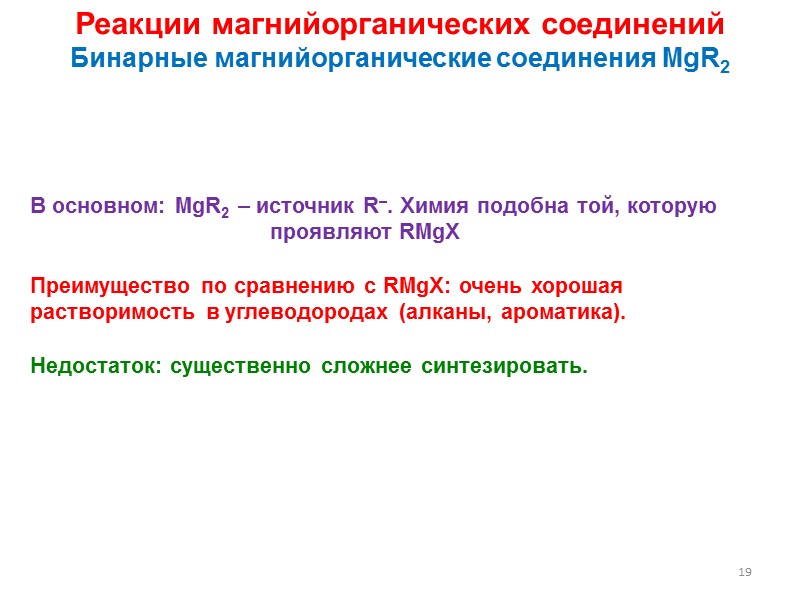 Реакции магнийорганических соединений
Бинарные магнийорганические соединения $MgR_2$

В основном: $MgR_2$ – источник $R^-$. Химия подобна той, которую проявляют RMgX

Преимущество по сравнению с RMgX: очень хорошая растворимость в углеводородах (алканы, ароматика).

Недостаток: существенно сложнее синтезировать.

19